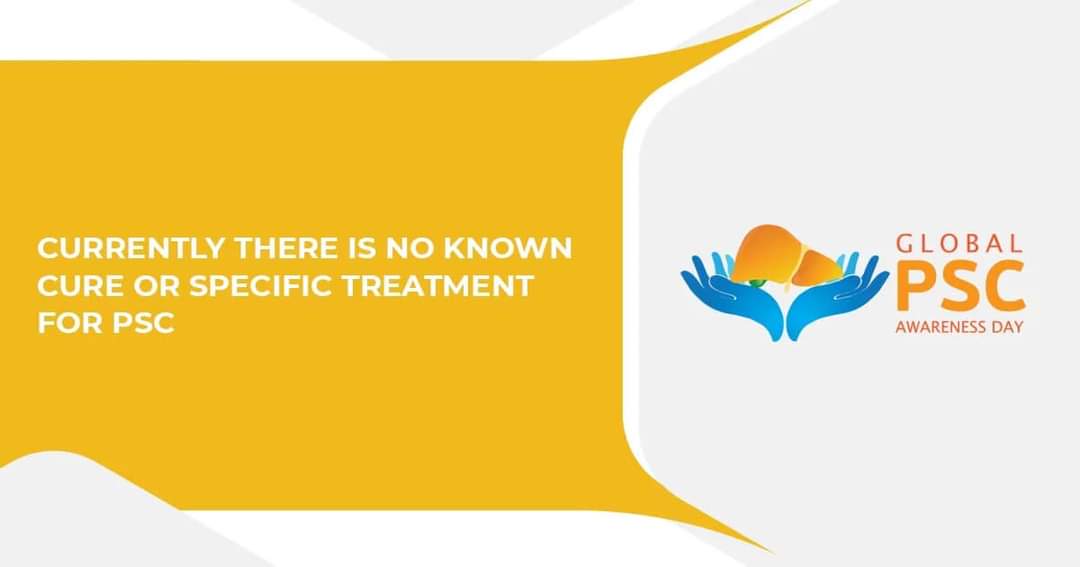 CURRENTLY THERE IS NO KNOWN CURE OR SPECIFIC TREATMENT FOR PSC

GLOBAL
PSC
AWARENESS DAY